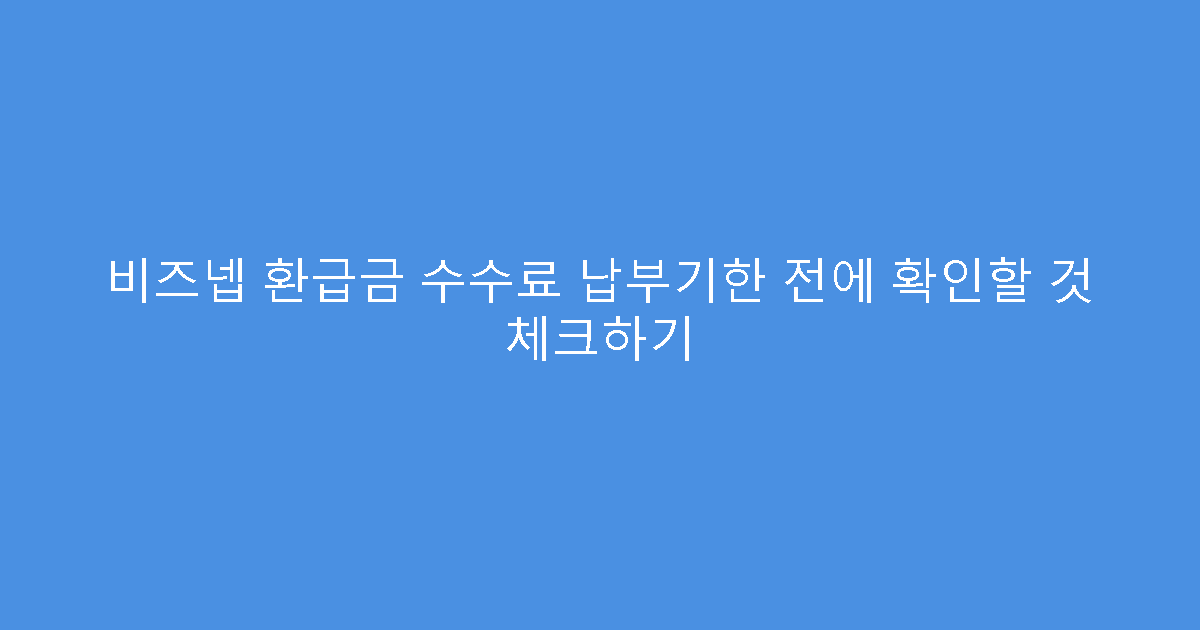 비즈넵 환급금 수수료 납부기한 전에 확인할 것 체크하기